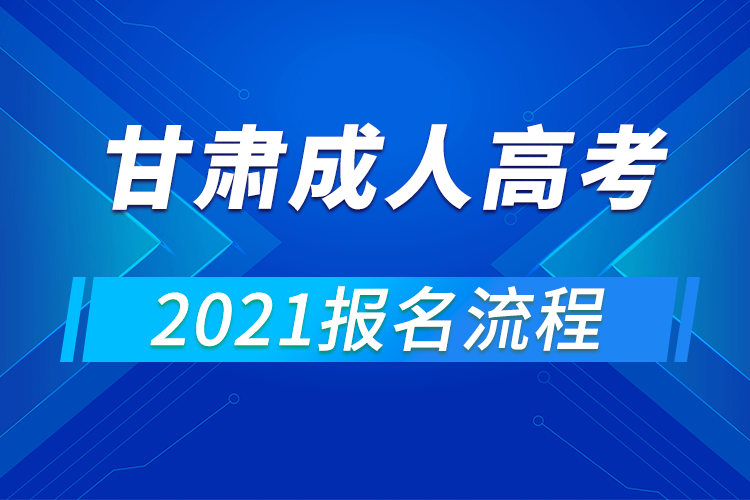 甘肃成人高考

2021报名流程